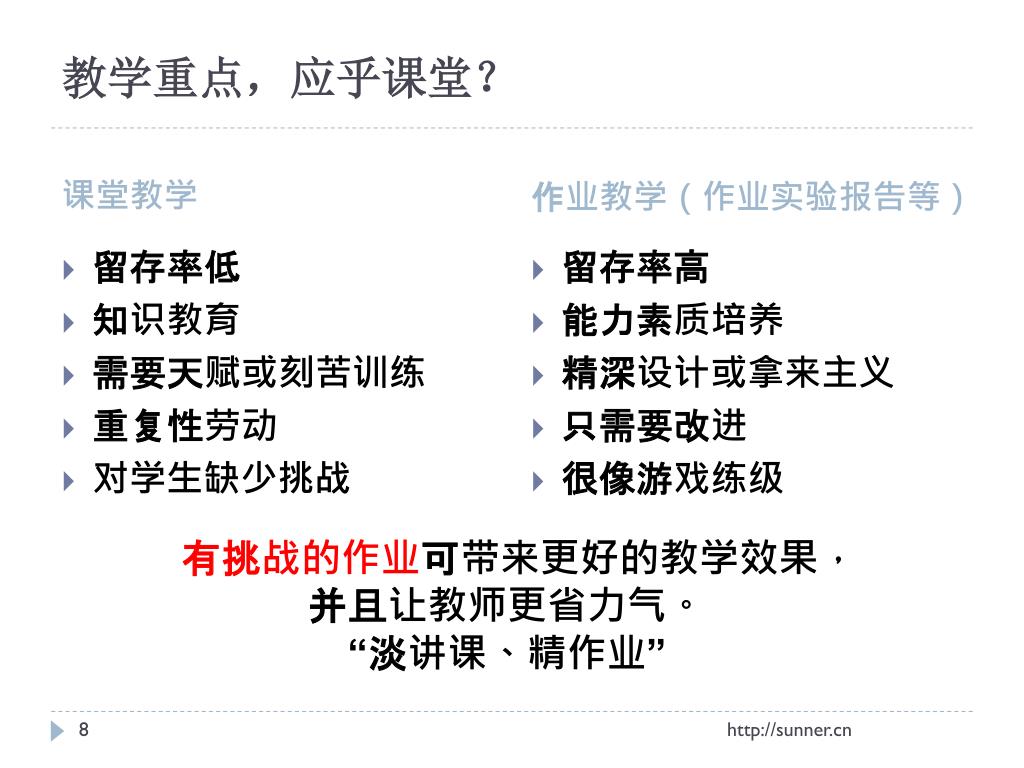 教学重点，应乎课堂？

课堂教学

留存率低
知识教育
需要天赋或刻苦训练
重复性劳动
对学生缺少挑战

作业教学（作业实验报告等）

留存率高
能力素质培养
精深设计或拿来主义
只需要改进
很像游戏练级

有挑战的作业可带来更好的教学效果，
并且让教师更省力气。
“淡讲课、精作业”

8

http://sunner.cn